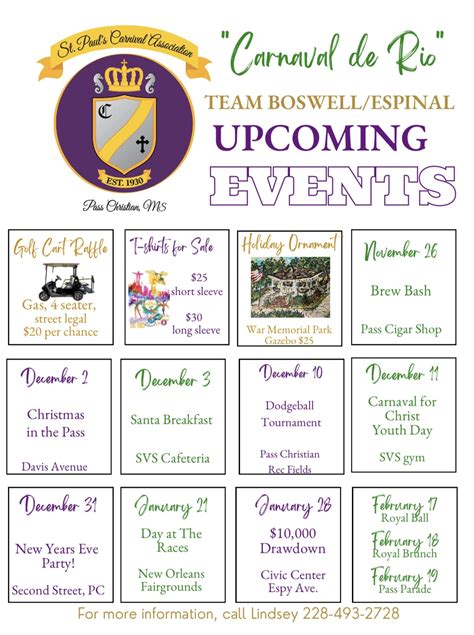 St. Paul's Carnival Association

C

EST. 1930

Pass Christian, MS

"Carnaval de Rio"

TEAM BOSWELL/ESPINAL

UPCOMING

EVENTS

Golf Cart Raffle

Gas, 4 seater, street legal $20 per chance

T-shirts for Sale

$25 short sleeve

$30 long sleeve

Holiday Ornament

War Memorial Park Gazebo $25

November 26

Brew Bash

Pass Cigar Shop

December 2

Christmas in the Pass

Davis Avenue

December 3

Santa Breakfast

SVS Cafeteria

December 10

Dodgeball Tournament

Pass Christian Rec Fields

December 11

Carnaval for Christ Youth Day

SVS gym

December 31

New Years Eve Party!

Second Street, PC

January 21

Day at The Races

New Orleans Fairgrounds

January 28

$10,000 Drawdown

Civic Center Espy Ave.

February 17

Royal Ball

February 18

Royal Brunch

February 19

Pass Parade

For more information, call Lindsey 228-493-2728